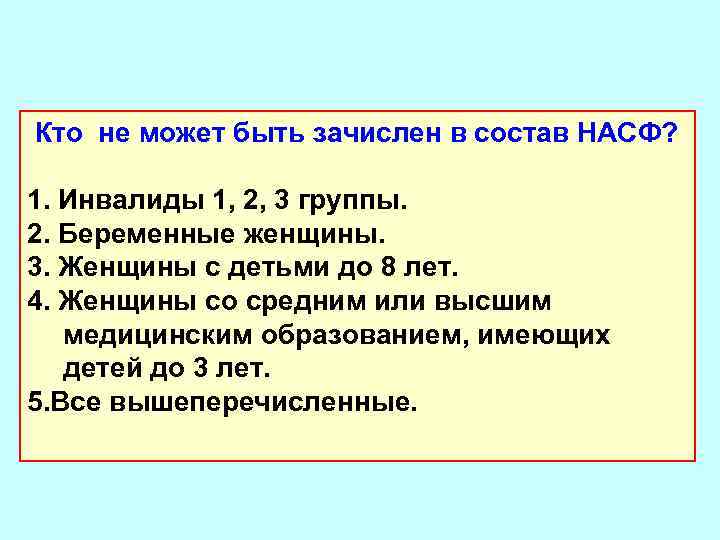 Кто не может быть зачислен в состав НАСФ?

1. Инвалиды 1, 2, 3 группы.
2. Беременные женщины.
3. Женщины с детьми до 8 лет.
4. Женщины со средним или высшим медицинским образованием, имеющих детей до 3 лет.
5.Все вышеперечисленные.